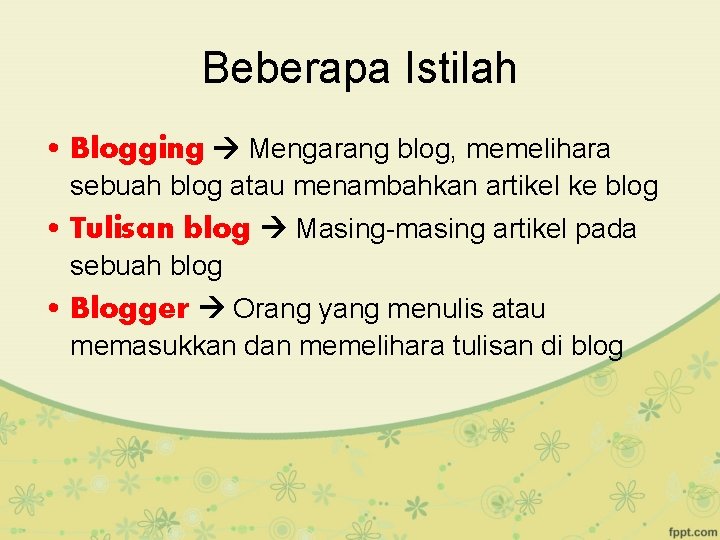 Beberapa Istilah

• Blogging → Mengarang blog, memelihara sebuah blog atau menambahkan artikel ke blog
• Tulisan blog → Masing-masing artikel pada sebuah blog
• Blogger → Orang yang menulis atau memasukkan dan memelihara tulisan di blog

fppt.com